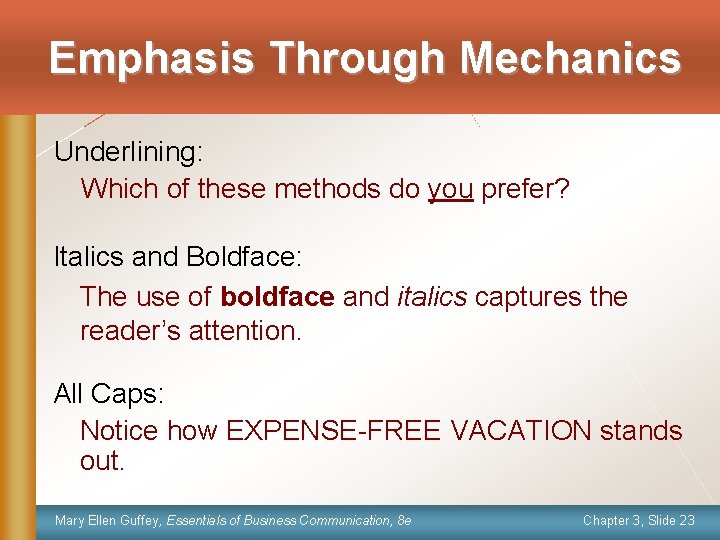 Emphasis Through Mechanics

Underlining:

Which of these methods do you prefer?

Italics and Boldface:

The use of boldface and italics captures the reader's attention.

All Caps:

Notice how EXPENSE-FREE VACATION stands out.

Mary Ellen Guffey, Essentials of Business Communication, 8e

Chapter 3, Slide 23